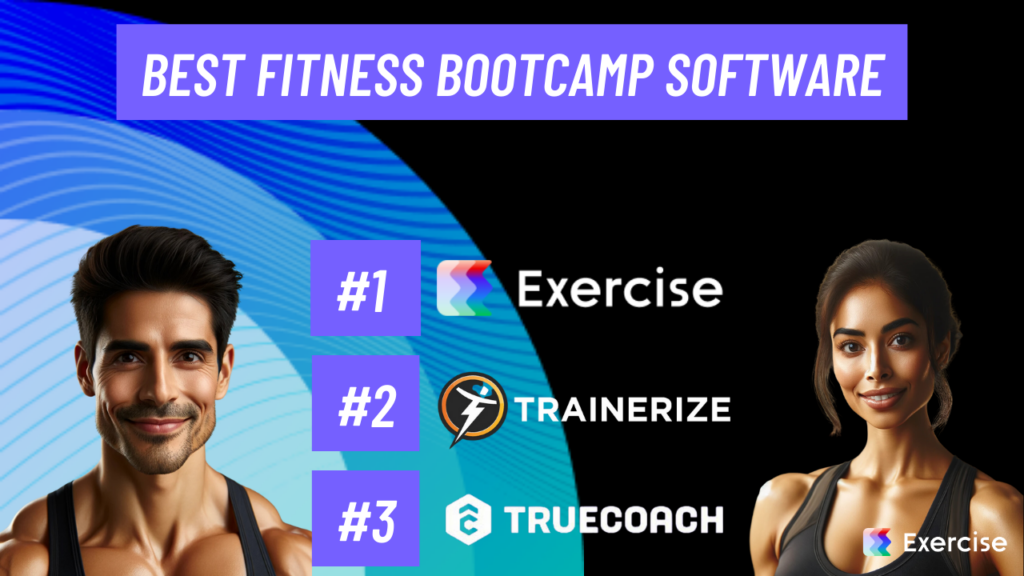 BEST FITNESS BOOTCAMP SOFTWARE

#1 Exercise

#2 TRAINERIZE

#3 TRUECOACH

Exercise